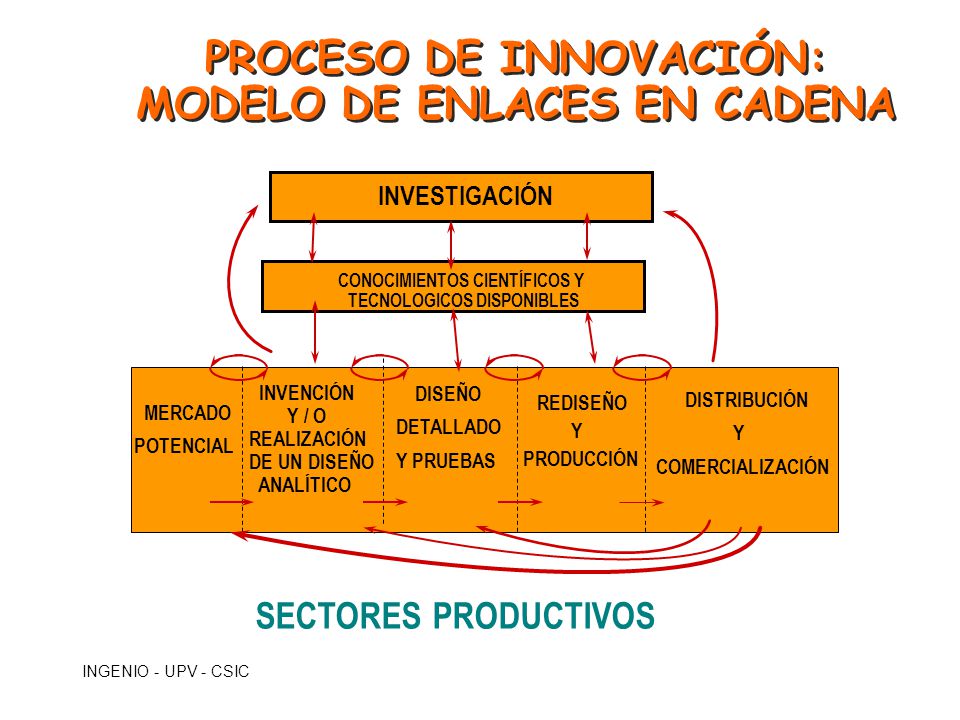 PROCESO DE INNOVACIÓN:
MODELO DE ENLACES EN CADENA

INVESTIGACIÓN

CONOCIMIENTOS CIENTÍFICOS Y TECNOLOGICOS DISPONIBLES

MERCADO POTENCIAL

INVENCIÓN Y / O REALIZACIÓN DE UN DISEÑO ANALÍTICO

DISEÑO DETALLADO Y PRUEBAS

REDISEÑO Y PRODUCCIÓN

DISTRIBUCIÓN Y COMERCIALIZACIÓN

SECTORES PRODUCTIVOS

INGENIO - UPV - CSIC